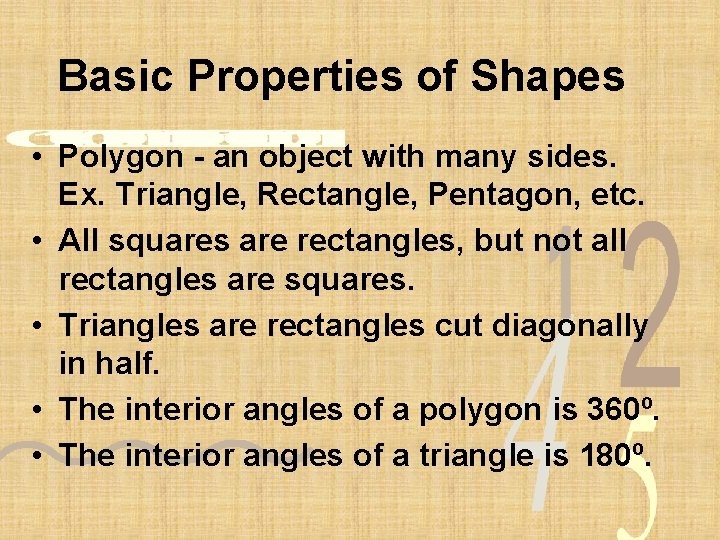 Basic Properties of Shapes

• Polygon - an object with many sides. Ex. Triangle, Rectangle, Pentagon, etc.
• All squares are rectangles, but not all rectangles are squares.
• Triangles are rectangles cut diagonally in half.
• The interior angles of a polygon is 360º.
• The interior angles of a triangle is 180º.